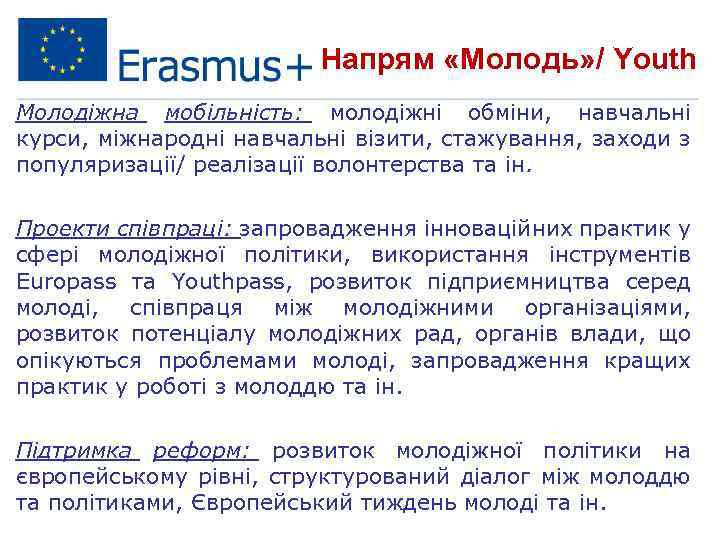 Erasmus+ Напрям «Молодь»/ Youth

Молодіжна мобільність: молодіжні обміни, навчальні курси, міжнародні навчальні візити, стажування, заходи з популяризації/ реалізації волонтерства та ін.

Проекти співпраці: запровадження інноваційних практик у сфері молодіжної політики, використання інструментів Europass та Youthpass, розвиток підприємництва серед молоді, співпраця між молодіжними організаціями, розвиток потенціалу молодіжних рад, органів влади, що опікуються проблемами молоді, запровадження кращих практик у роботі з молоддю та ін.

Підтримка реформ: розвиток молодіжної політики на європейському рівні, структурований діалог між молоддю та політиками, Європейський тиждень молоді та ін.